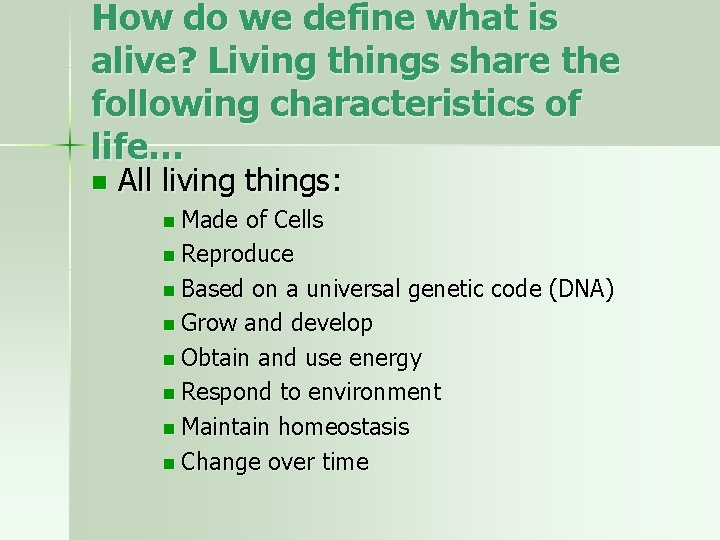 How do we define what is alive? Living things share the following characteristics of life…

All living things:

Made of Cells

Reproduce

Based on a universal genetic code (DNA)

Grow and develop

Obtain and use energy

Respond to environment

Maintain homeostasis

Change over time